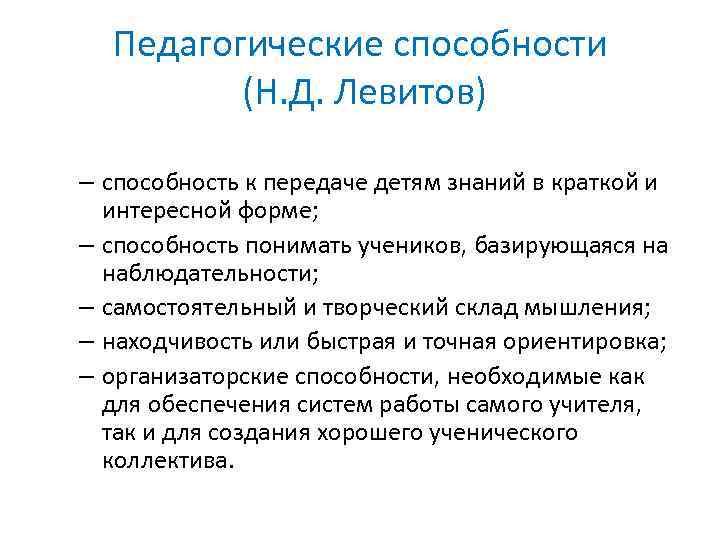 Педагогические способности
(Н.Д. Левитов)

– способность к передаче детям знаний в краткой и интересной форме;

– способность понимать учеников, базирующаяся на наблюдательности;

– самостоятельный и творческий склад мышления;

– находчивость или быстрая и точная ориентировка;

– организаторские способности, необходимые как для обеспечения систем работы самого учителя, так и для создания хорошего ученического коллектива.